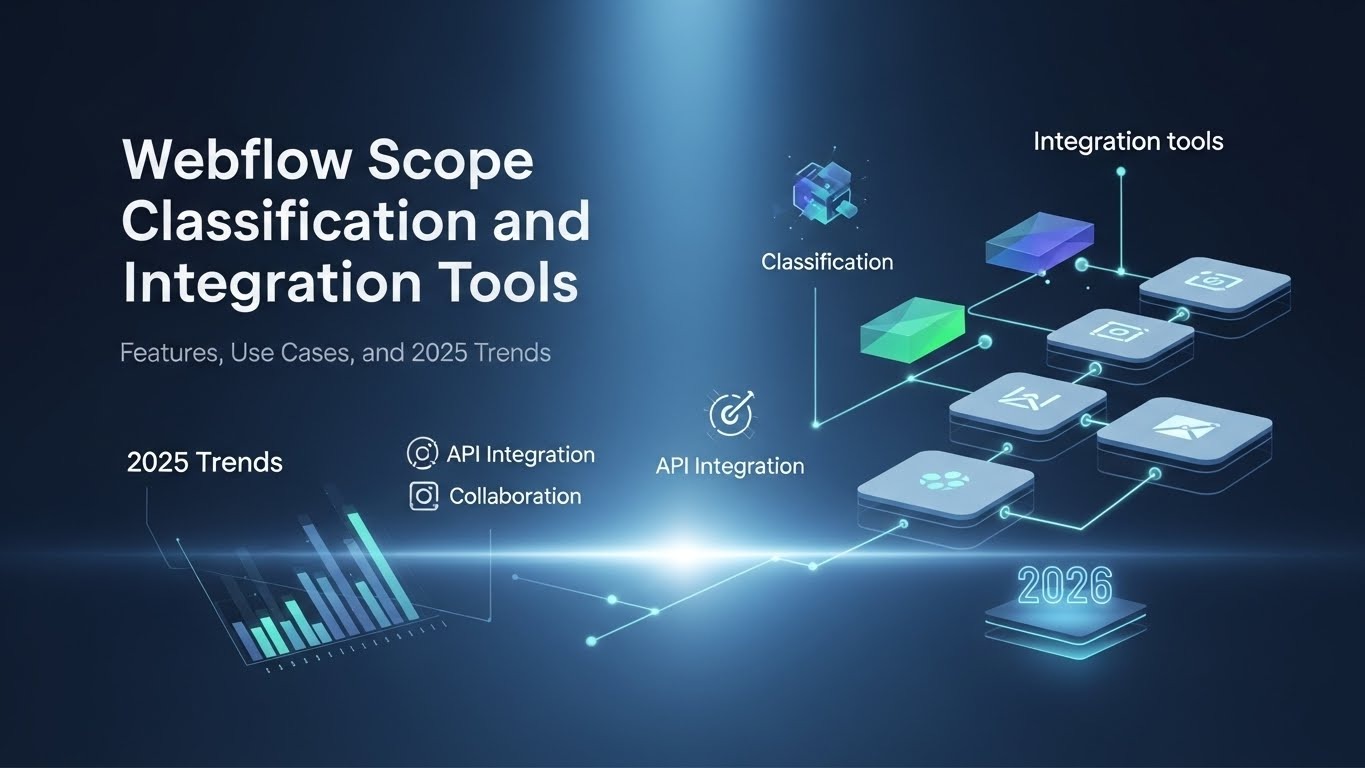 Webflow Scope Classification and Integration Tools

Features, Use Cases, and 2025 Trends

2025 Trends

API Integration

Collaboration

API Integration

Classification

Integration tools

2026